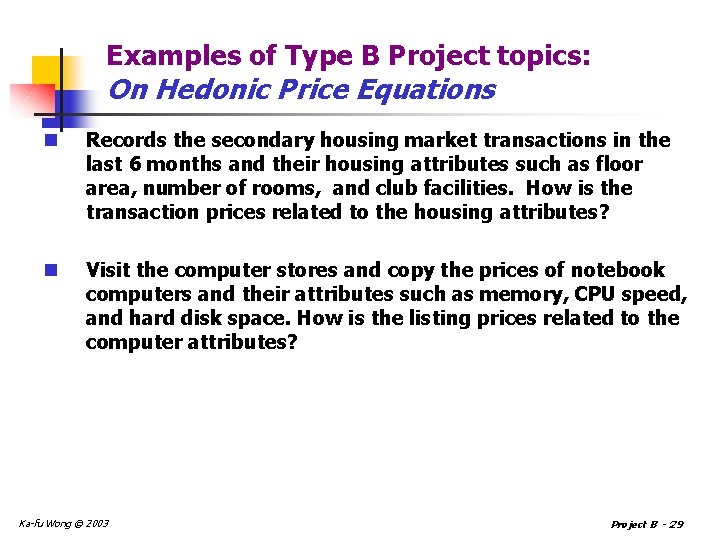 Examples of Type B Project topics:
On Hedonic Price Equations

Records the secondary housing market transactions in the last 6 months and their housing attributes such as floor area, number of rooms, and club facilities. How is the transaction prices related to the housing attributes?

Visit the computer stores and copy the prices of notebook computers and their attributes such as memory, CPU speed, and hard disk space. How is the listing prices related to the computer attributes?

Ka-fu Wong © 2003

Project B - 29